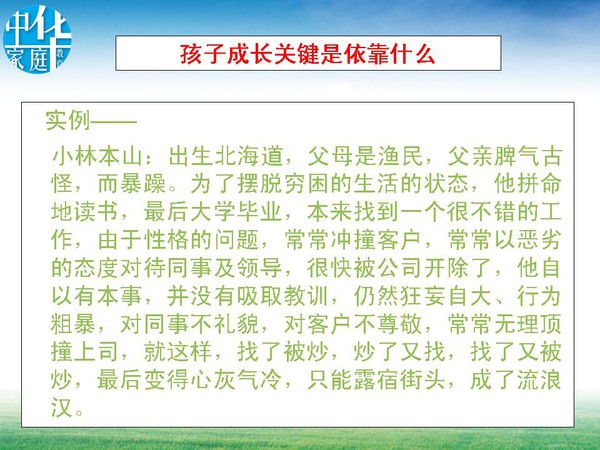 中华家庭教育

孩子成长关键是依靠什么

实例——

小林本山：出生北海道，父母是渔民，父亲脾气古怪，而暴躁。为了摆脱穷困的生活的状态，他拼命地读书，最后大学毕业，本来找到一个很不错的工作，由于性格的问题，常常冲撞客户，常常以恶劣的态度对待同事及领导，很快被公司开除了，他自以有本事，并没有吸取教训，仍然狂妄自大、行为粗暴，对同事不礼貌，对客户不尊敬，常常无理顶撞上司，就这样，找了被炒，炒了又找，找了又被炒，最后变得心灰气冷，只能露宿街头，成了流浪汉。